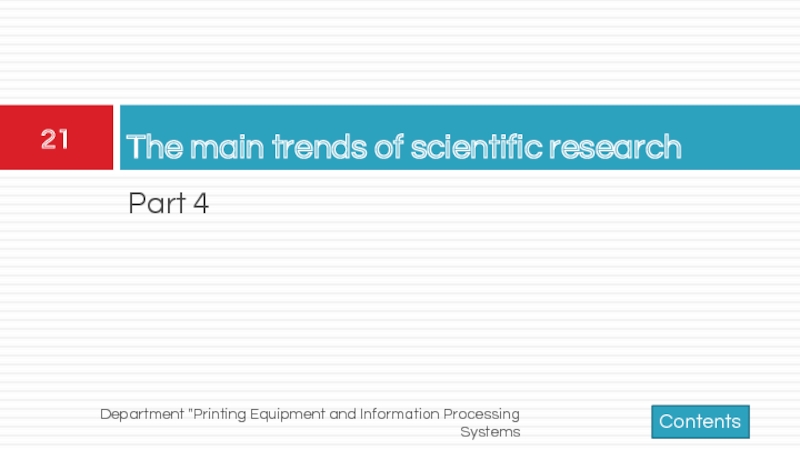 21

The main trends of scientific research

Part 4

Department "Printing Equipment and Information Processing Systems

Contents